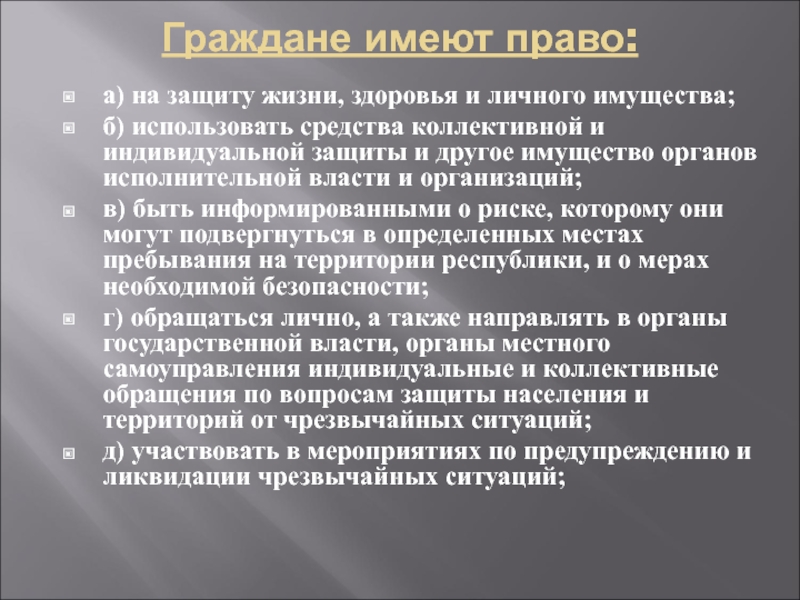 Граждане имеют право:

а) на защиту жизни, здоровья и личного имущества;

б) использовать средства коллективной и индивидуальной защиты и другое имущество органов исполнительной власти и организаций;

в) быть информированными о риске, которому они могут подвергнуться в определенных местах пребывания на территории республики, и о мерах необходимой безопасности;

г) обращаться лично, а также направлять в органы государственной власти, органы местного самоуправления индивидуальные и коллективные обращения по вопросам защиты населения и территорий от чрезвычайных ситуаций;

д) участвовать в мероприятиях по предупреждению и ликвидации чрезвычайных ситуаций;